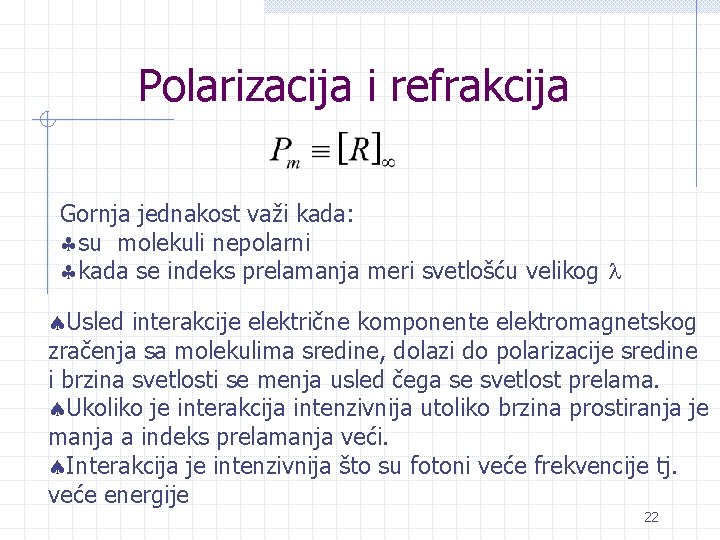 Polarizacija i refrakcija

$P_m \equiv [R]_\infty$

Gornja jednakost važi kada:
♣su molekuli nepolarni
♣kada se indeks prelamanja meri svetlošću velikog $\lambda$

♠Usled interakcije električne komponente elektromagnetskog zračenja sa molekulima sredine, dolazi do polarizacije sredine i brzina svetlosti se menja usled čega se svetlost prelama.
♠Ukoliko je interakcija intenzivnija utoliko brzina prostiranja je manja a indeks prelamanja veći.
♠Interakcija je intenzivnija što su fotoni veće frekvencije tj. veće energije

22